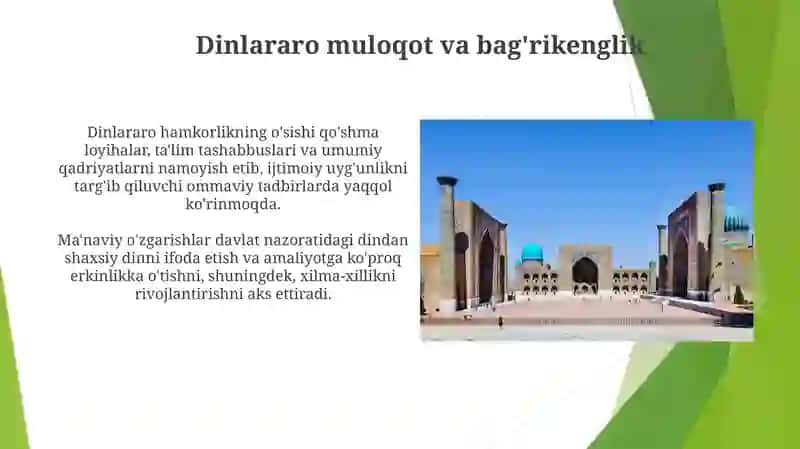 Dinlararo muloqot va bag'rikenglik

Dinlararo hamkorlikning o'sishi qo'shma loyihalar, ta'lim tashabbuslari va umumiy qadriyatlarni namoyish etib, ijtimoiy uyg'unlikni targ'ib qiluvchi ommaviy tadbirlarda yaqqol ko'rinmoqda.

Ma'naviy o'zgarishlar davlat nazoratidagi dindan shaxsiy dinni ifoda etish va amaliyotga ko'proq erkinlikka o'tishni, shuningdek, xilma-xillikni rivojlantirishni aks ettiradi.